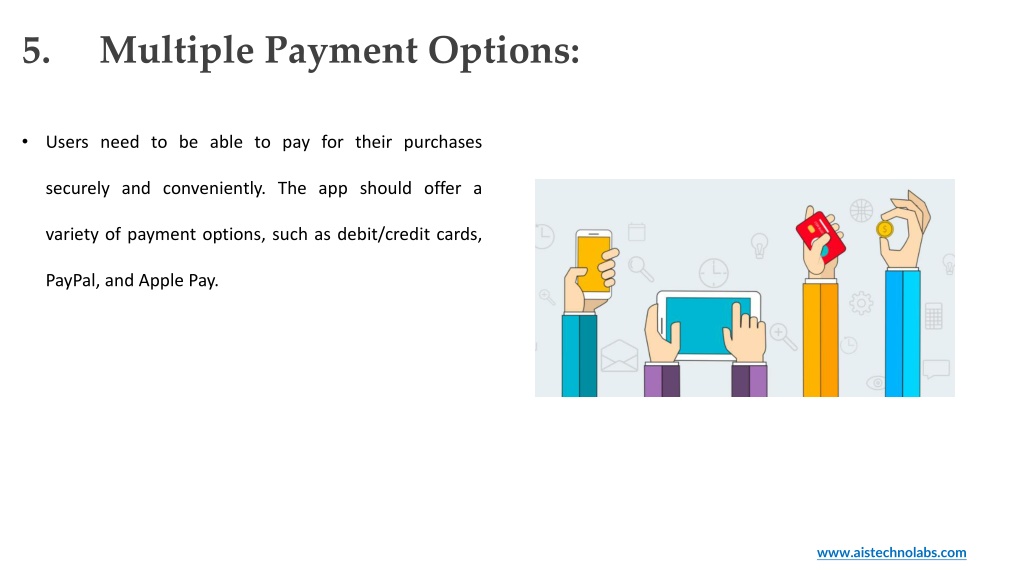 5. Multiple Payment Options:

• Users need to be able to pay for their purchases securely and conveniently. The app should offer a variety of payment options, such as debit/credit cards, PayPal, and Apple Pay.

www.aistechnolabs.com